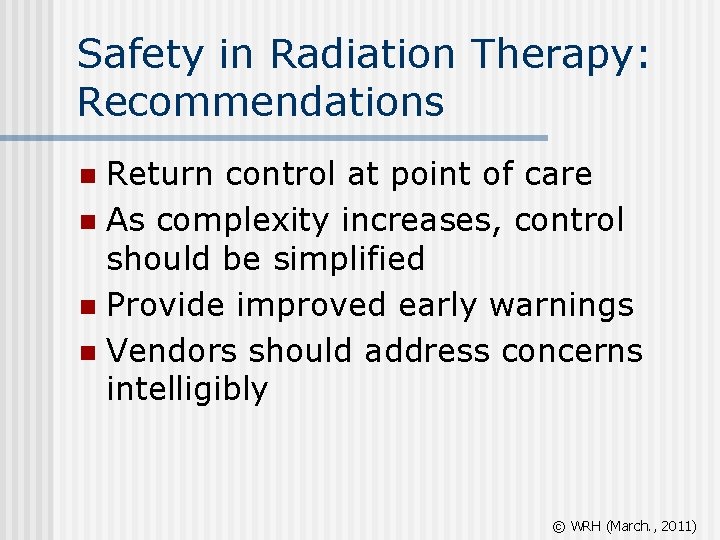 Safety in Radiation Therapy: Recommendations

- Return control at point of care
- As complexity increases, control should be simplified
- Provide improved early warnings
- Vendors should address concerns intelligibly

© WRH (March., 2011)